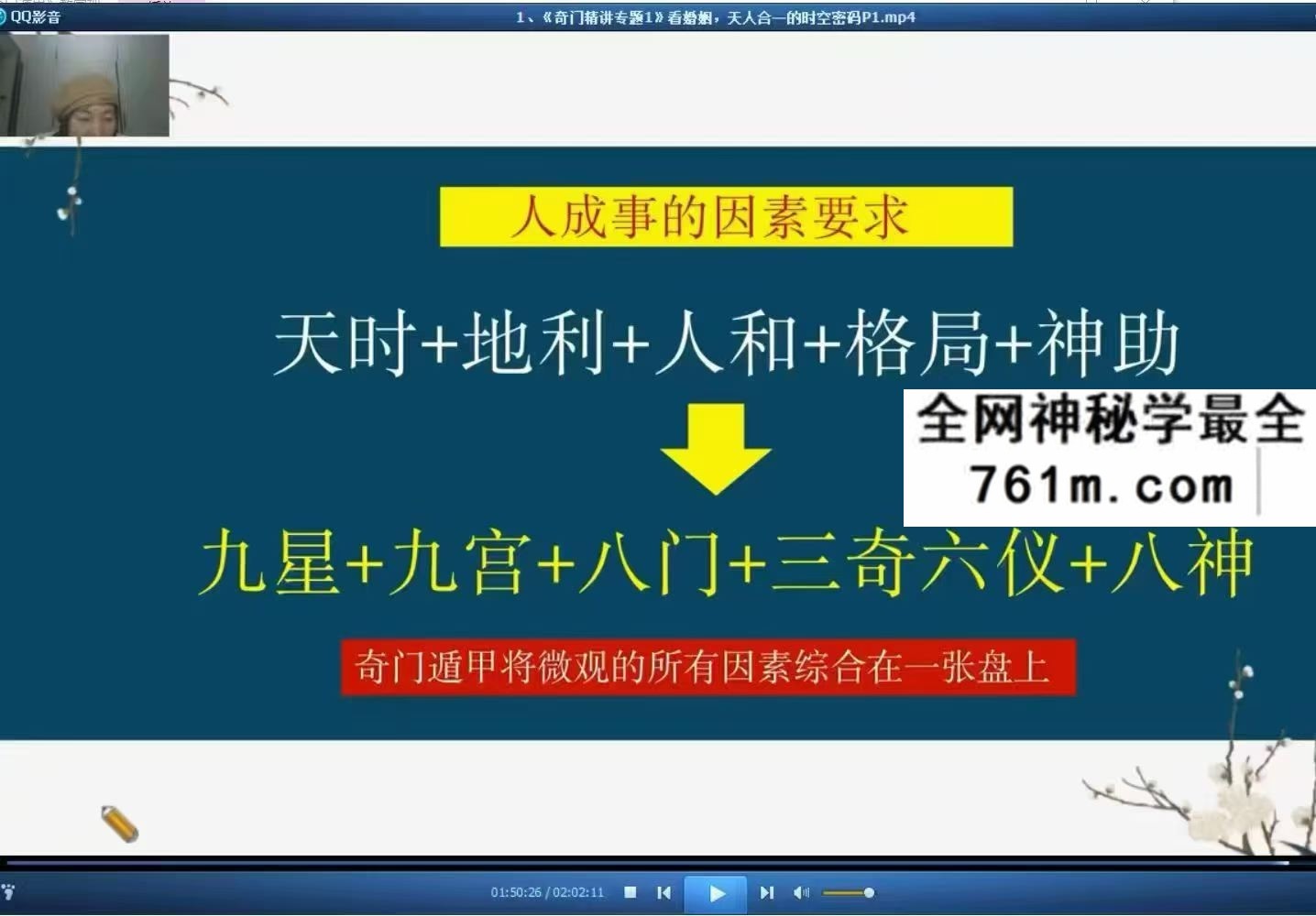 QQ影音

1、《奇门精讲专题1》看婚姻，天人合一的时空密码P1.mp4

人成事的因素要求

天时+地利+人和+格局+神助

全网神秘学最全
761m.com

九星+九宫+八门+三奇六仪+八神

奇门遁甲将微观的所有因素综合在一张盘上

01:50:26 / 02:02:11